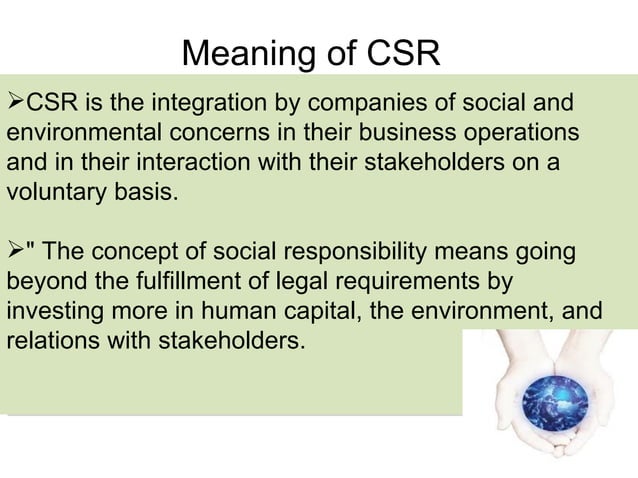 Meaning of CSR

➢CSR is the integration by companies of social and environmental concerns in their business operations and in their interaction with their stakeholders on a voluntary basis.

➢" The concept of social responsibility means going beyond the fulfillment of legal requirements by investing more in human capital, the environment, and relations with stakeholders.